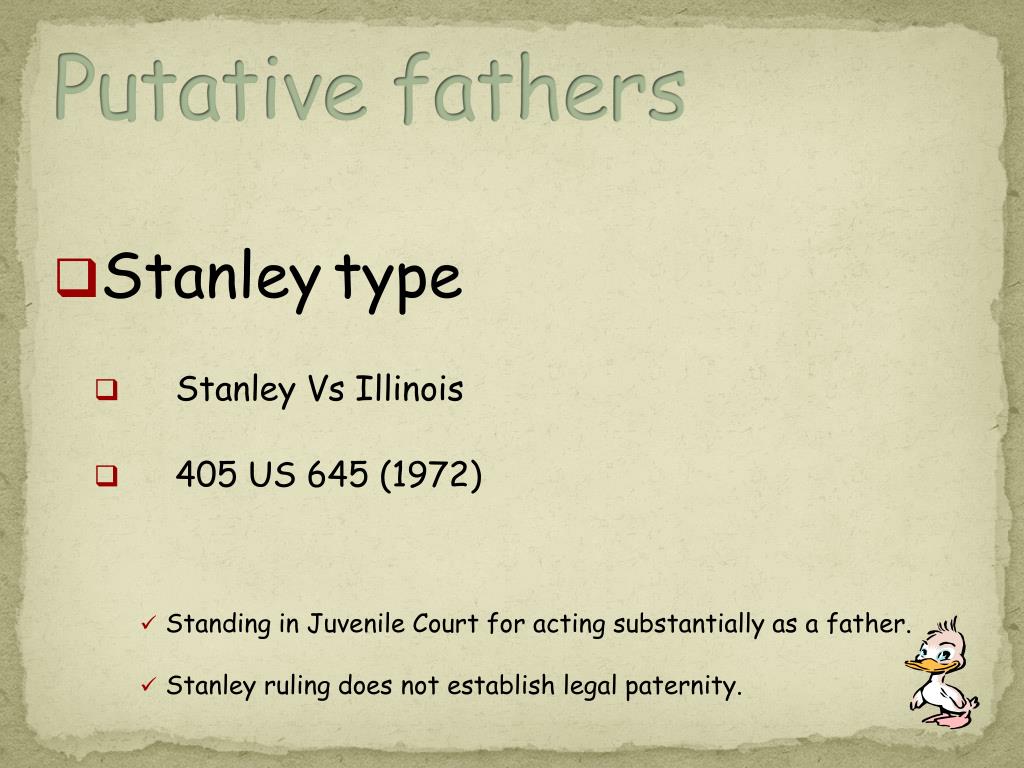 Putative fathers

❑ Stanley type

❑ Stanley Vs Illinois

❑ 405 US 645 (1972)

✓ Standing in Juvenile Court for acting substantially as a father.

✓ Stanley ruling does not establish legal paternity.